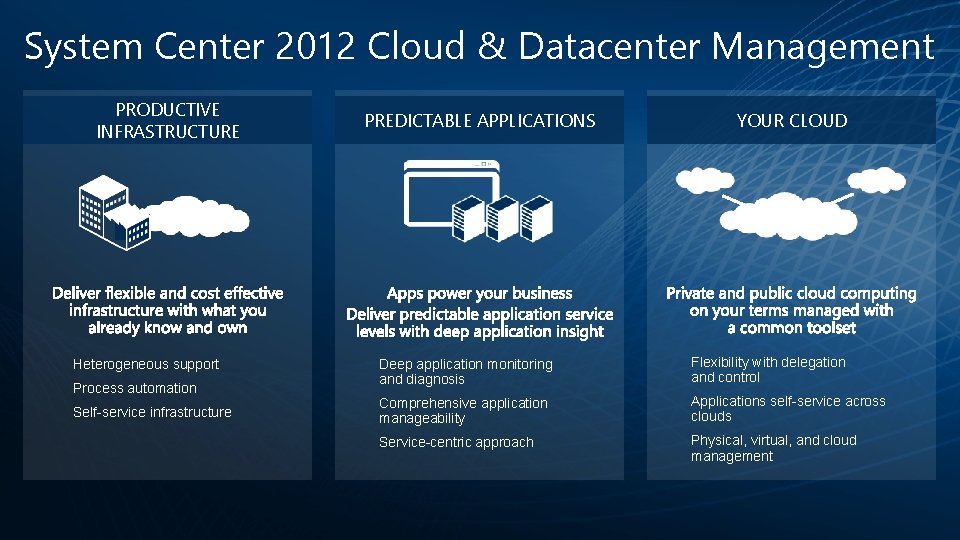 System Center 2012 Cloud & Datacenter Management

PRODUCTIVE INFRASTRUCTURE

Deliver flexible and cost effective infrastructure with what you already know and own

Heterogeneous support

Process automation

Self-service infrastructure

PREDICTABLE APPLICATIONS

Apps power your business
Deliver predictable application service levels with deep application insight

Deep application monitoring and diagnosis

Comprehensive application manageability

Service-centric approach

YOUR CLOUD

Private and public cloud computing on your terms managed with a common toolset

Flexibility with delegation and control

Applications self-service across clouds

Physical, virtual, and cloud management